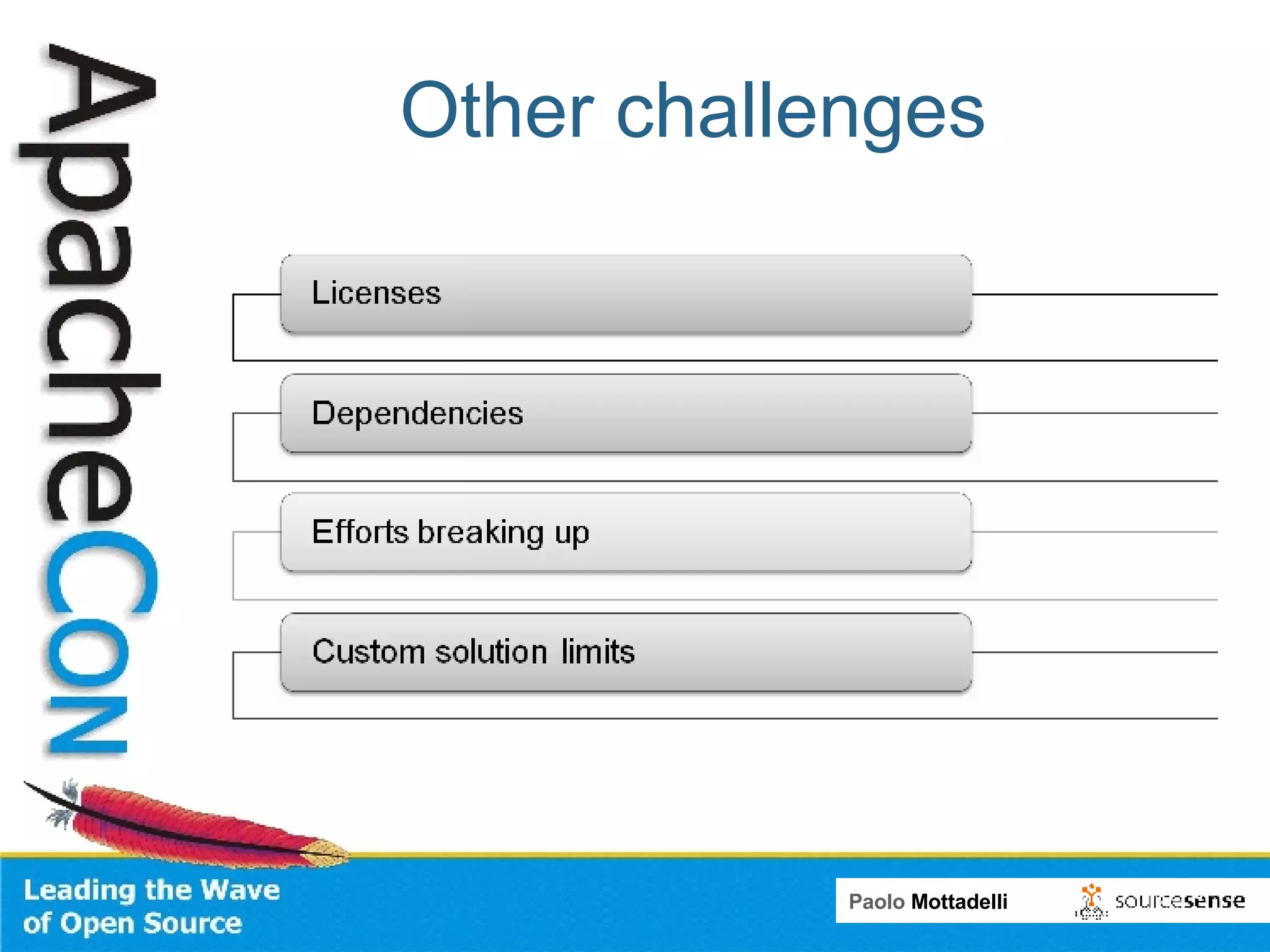 ApacheCon

Other challenges

Licenses

Dependencies

Efforts breaking up

Custom solution limits

Leading the Wave of Open Source

Paolo Mottadelli

sourcesense